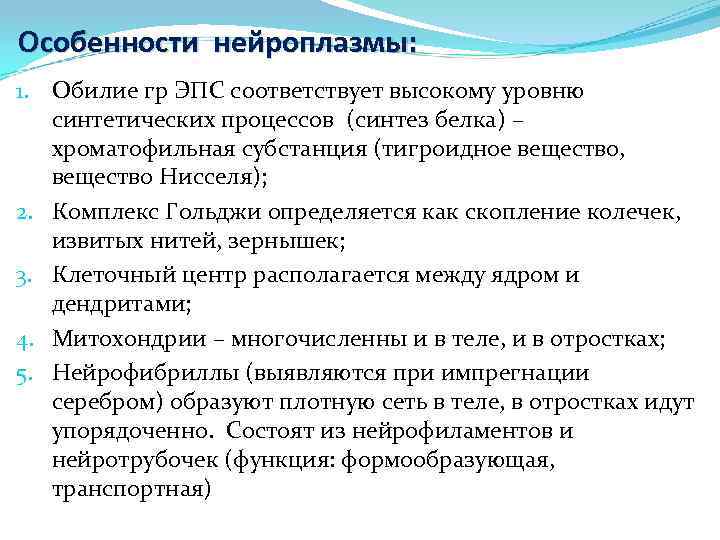 Особенности нейроплазмы:

1. Обилие гр ЭПС соответствует высокому уровню синтетических процессов (синтез белка) – хроматофильная субстанция (тигроидное вещество, вещество Нисселя);
2. Комплекс Гольджи определяется как скопление колечек, извитых нитей, зернышек;
3. Клеточный центр располагается между ядром и дендритами;
4. Митохондрии – многочисленны и в теле, и в отростках;
5. Нейрофибриллы (выявляются при импрегнации серебром) образуют плотную сеть в теле, в отростках идут упорядоченно. Состоят из нейрофиламентов и нейротрубочек (функция: формообразующая, транспортная)